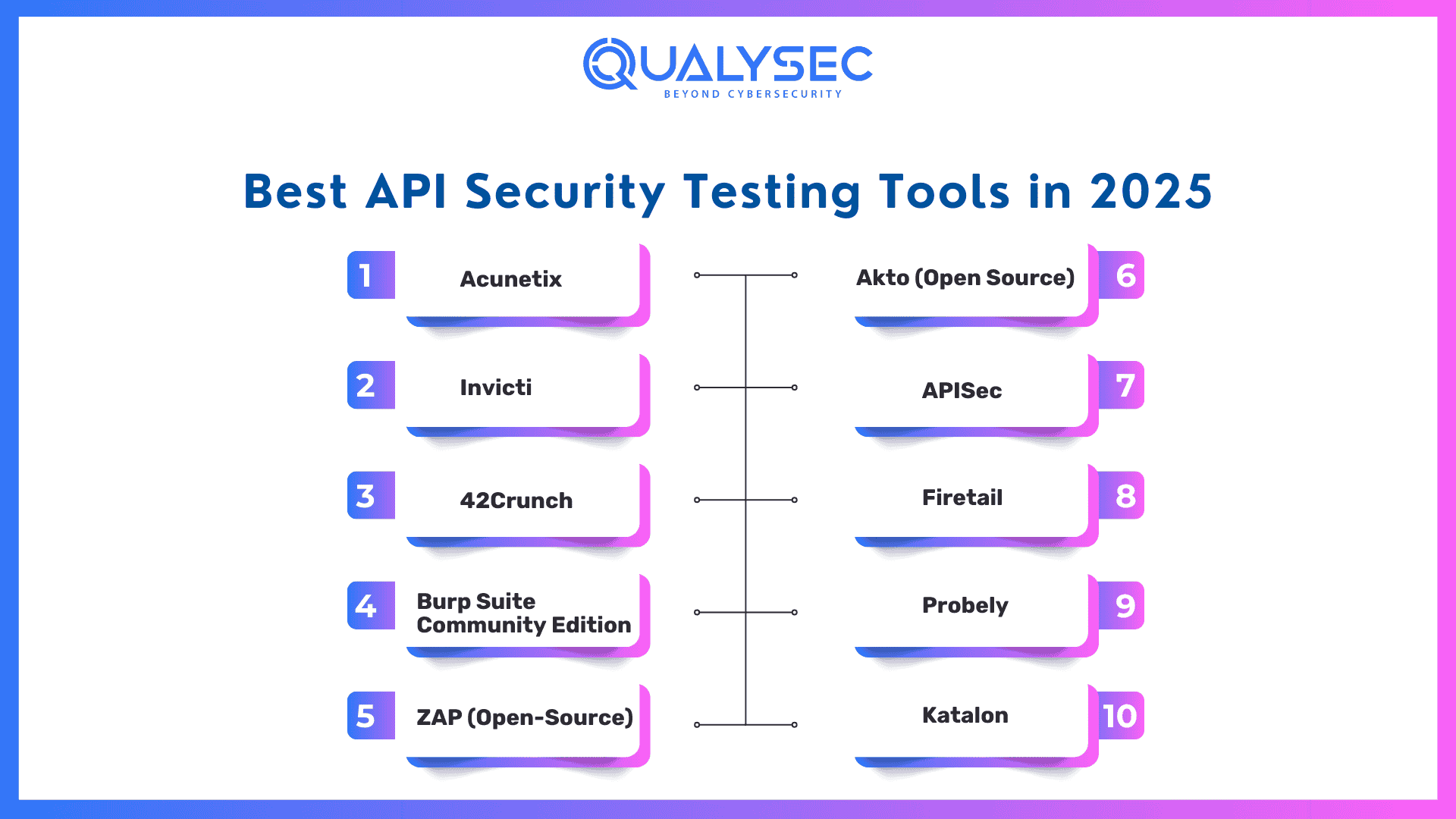 QUALYSEC
BEYOND CYBERSECURITY

Best API Security Testing Tools in 2025

1 Acunetix

2 Invicti

3 42Crunch

4 Burp Suite Community Edition

5 ZAP (Open-Source)

Akto (Open Source) 6

APISec 7

Firetail 8

Probely 9

Katalon 10